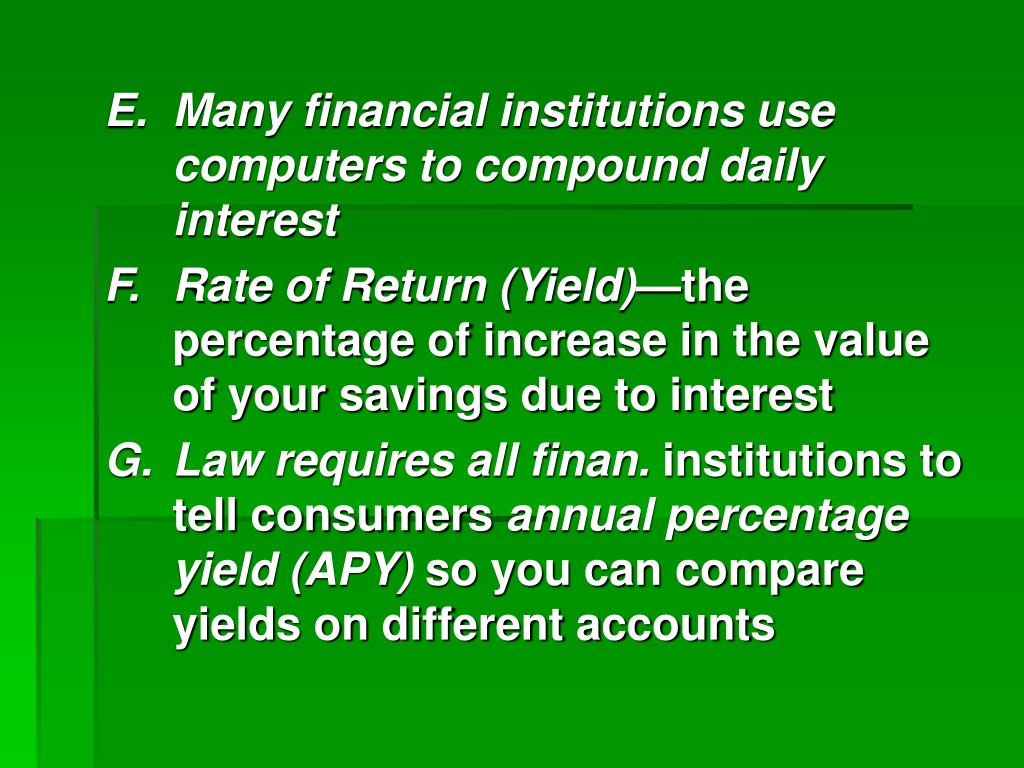 E. Many financial institutions use computers to compound daily interest

F. Rate of Return (Yield)—the percentage of increase in the value of your savings due to interest

G. Law requires all finan. institutions to tell consumers annual percentage yield (APY) so you can compare yields on different accounts